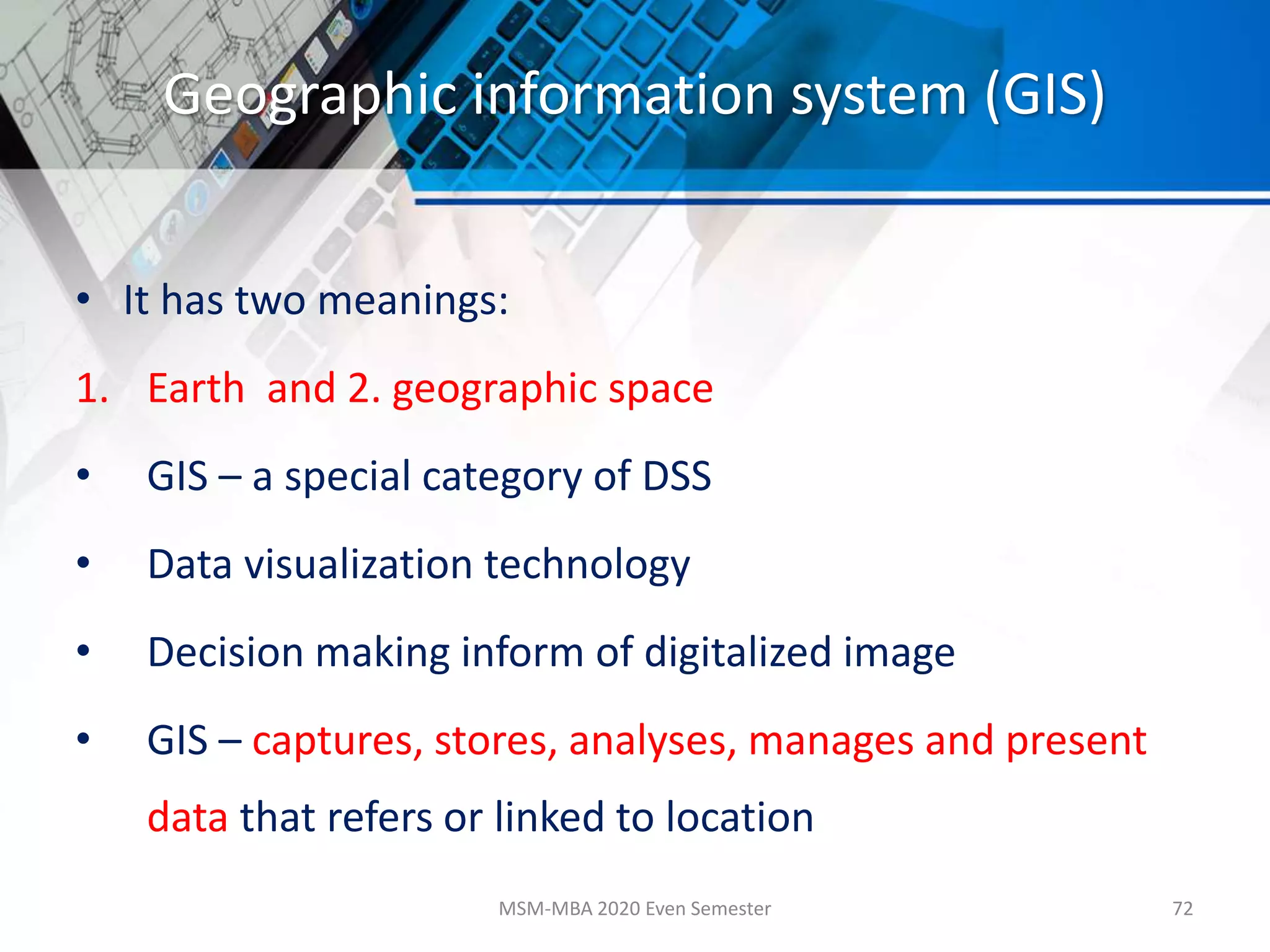 Geographic information system (GIS)

• It has two meanings:

1. Earth and 2. geographic space

• GIS – a special category of DSS

• Data visualization technology

• Decision making inform of digitalized image

• GIS – captures, stores, analyses, manages and present data that refers or linked to location

MSM-MBA 2020 Even Semester

72